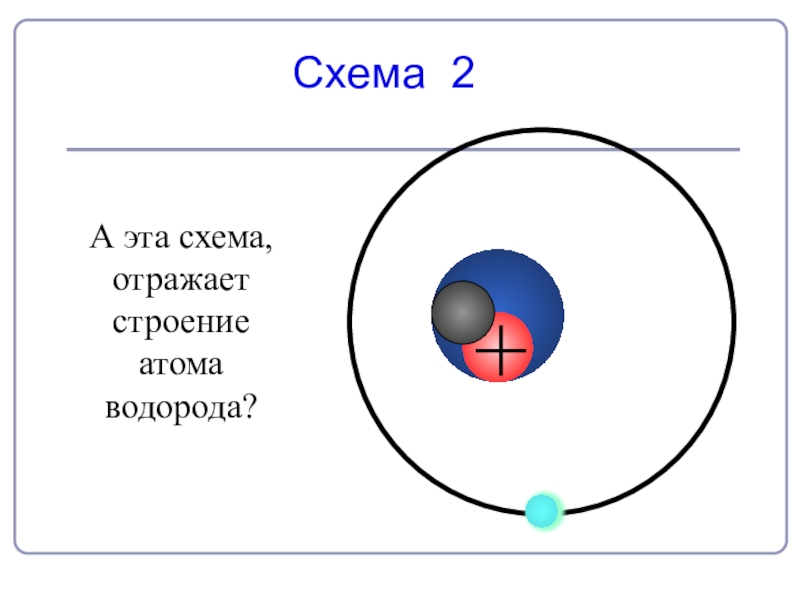 Схема 2

А эта схема, отражает строение атома водорода?

+